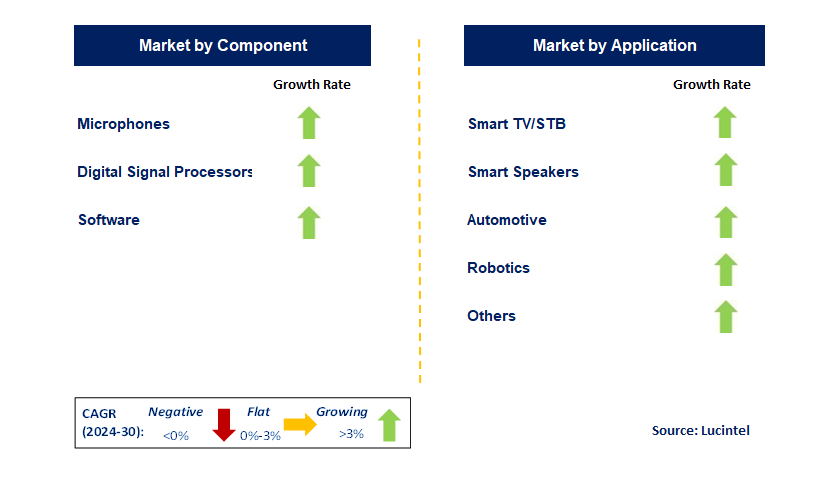 Market by Component

Growth Rate

Microphones

Digital Signal Processors

Software

Market by Application

Growth Rate

Smart TV/STB

Smart Speakers

Automotive

Robotics

Others

CAGR (2024-30):

Negative <0%

Flat 0%-3%

Growing >3%

Source: Lucintel